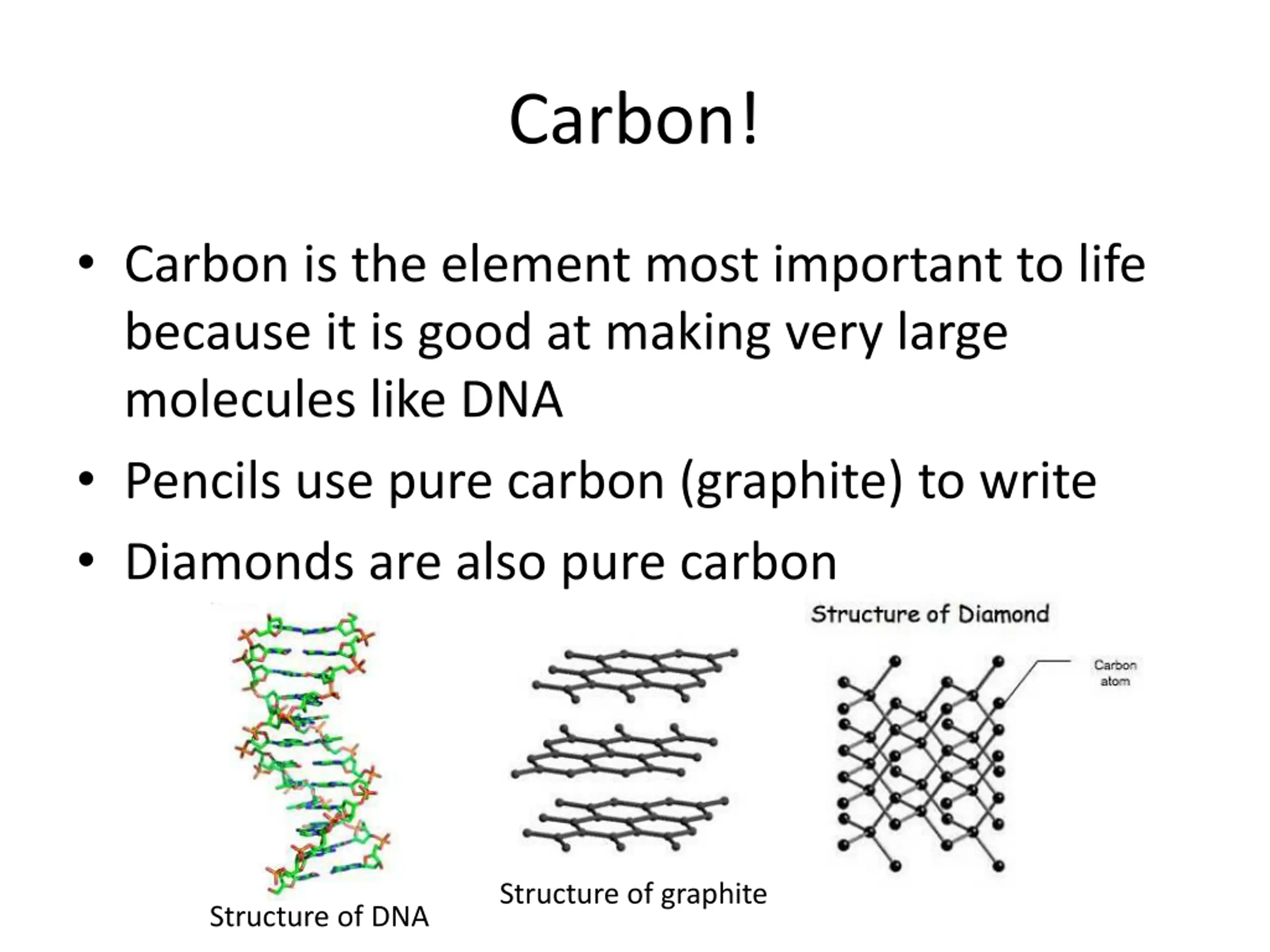 Carbon!

• Carbon is the element most important to life because it is good at making very large molecules like DNA

• Pencils use pure carbon (graphite) to write

• Diamonds are also pure carbon

Structure of Diamond

Carbon atom

Structure of DNA

Structure of graphite